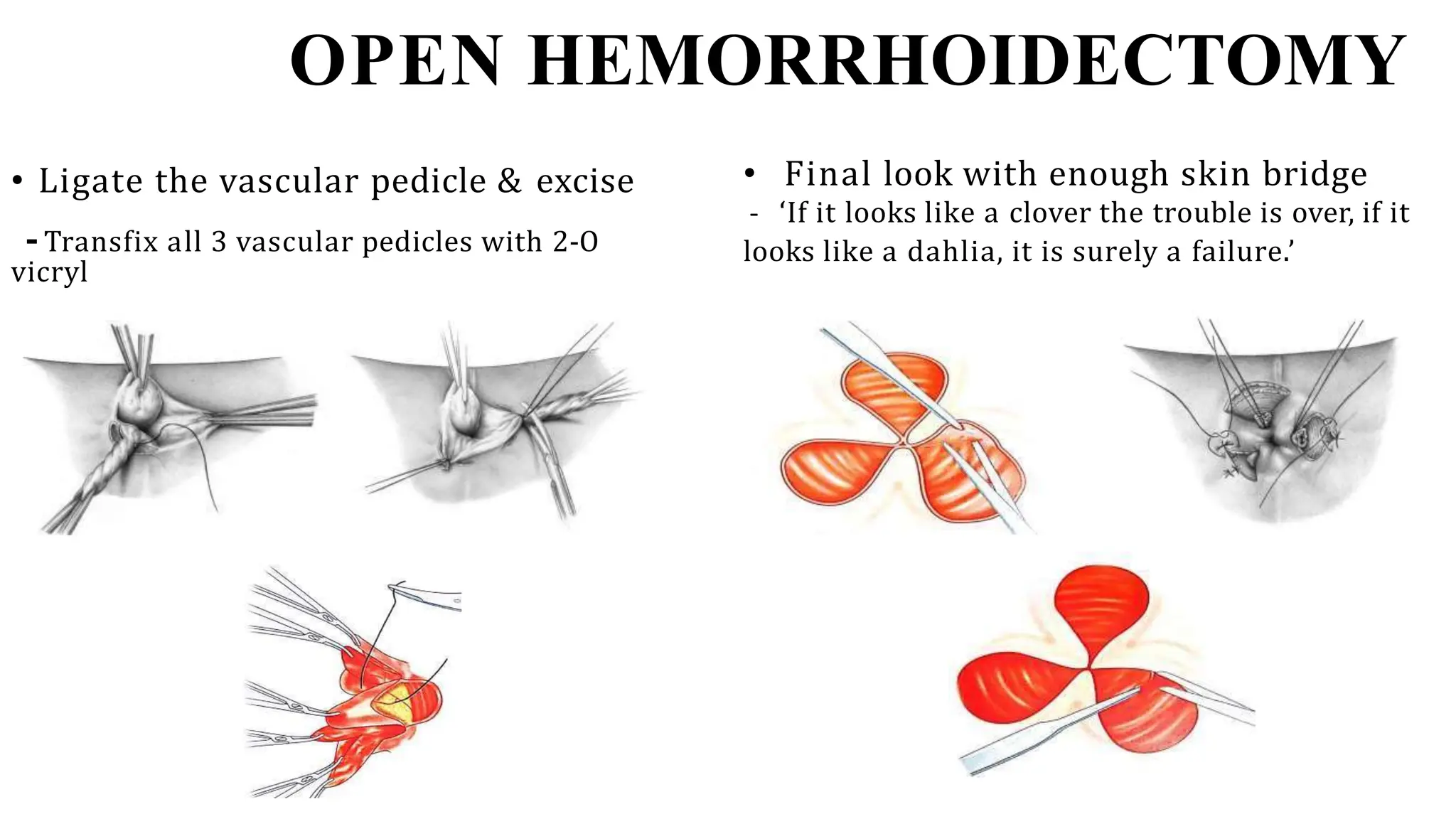 OPEN HEMORRHOIDECTOMY

• Ligate the vascular pedicle & excise

- Transfix all 3 vascular pedicles with 2-O vicryl

• Final look with enough skin bridge

- ‘If it looks like a clover the trouble is over, if it looks like a dahlia, it is surely a failure.’